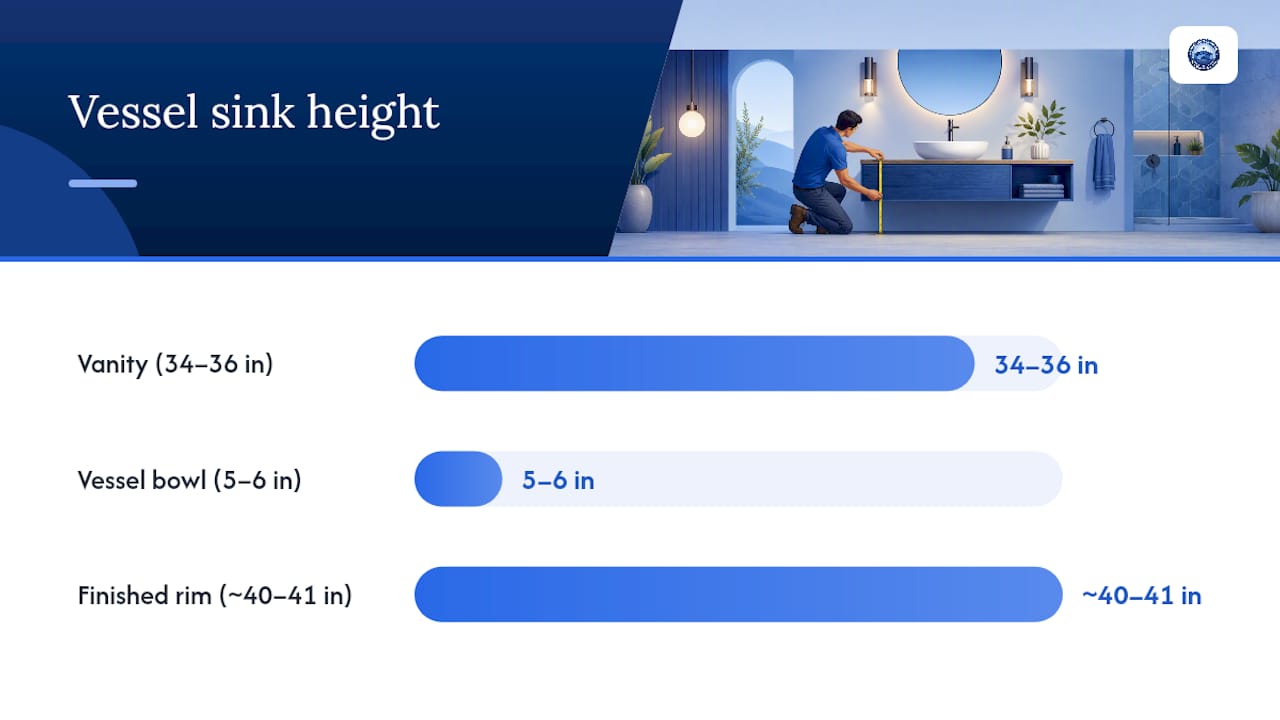 Vessel sink height

Vanity (34–36 in)
34–36 in

Vessel bowl (5–6 in)
5–6 in

Finished rim (~40–41 in)
~40–41 in